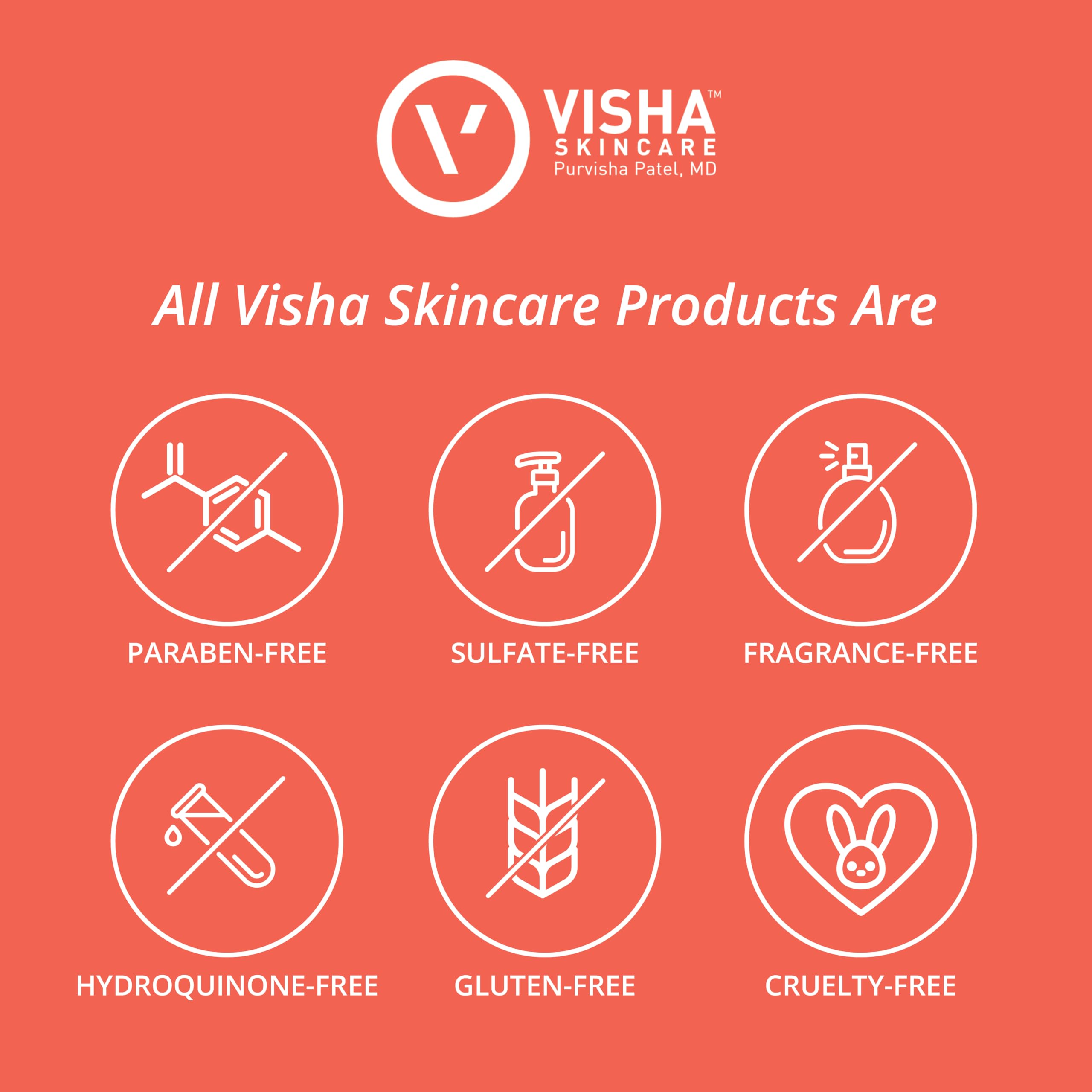 VISHA™
SKINCARE
Purvisha Patel, MD

All Visha Skincare Products Are

PARABEN-FREE

SULFATE-FREE

FRAGRANCE-FREE

HYDROQUINONE-FREE

GLUTEN-FREE

CRUELTY-FREE